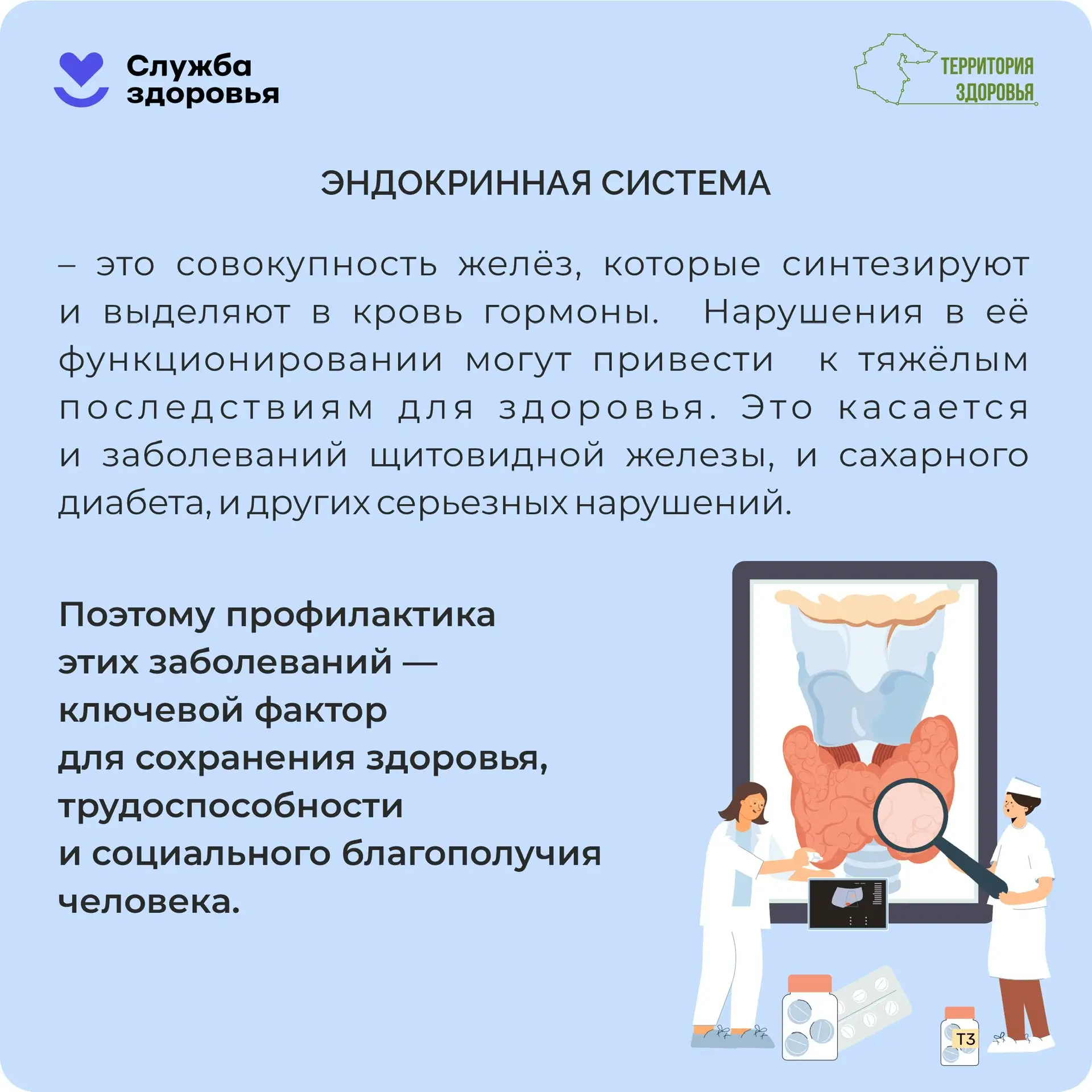 Служба здоровья

ТЕРРИТОРИЯ ЗДОРОВЬЯ

ЭНДОКРИННАЯ СИСТЕМА

– это совокупность желёз, которые синтезируют и выделяют в кровь гормоны. Нарушения в её функционировании могут привести к тяжёлым последствиям для здоровья. Это касается и заболеваний щитовидной железы, и сахарного диабета, и других серьезных нарушений.

Поэтому профилактика этих заболеваний — ключевой фактор для сохранения здоровья, трудоспособности и социального благополучия человека.

T3